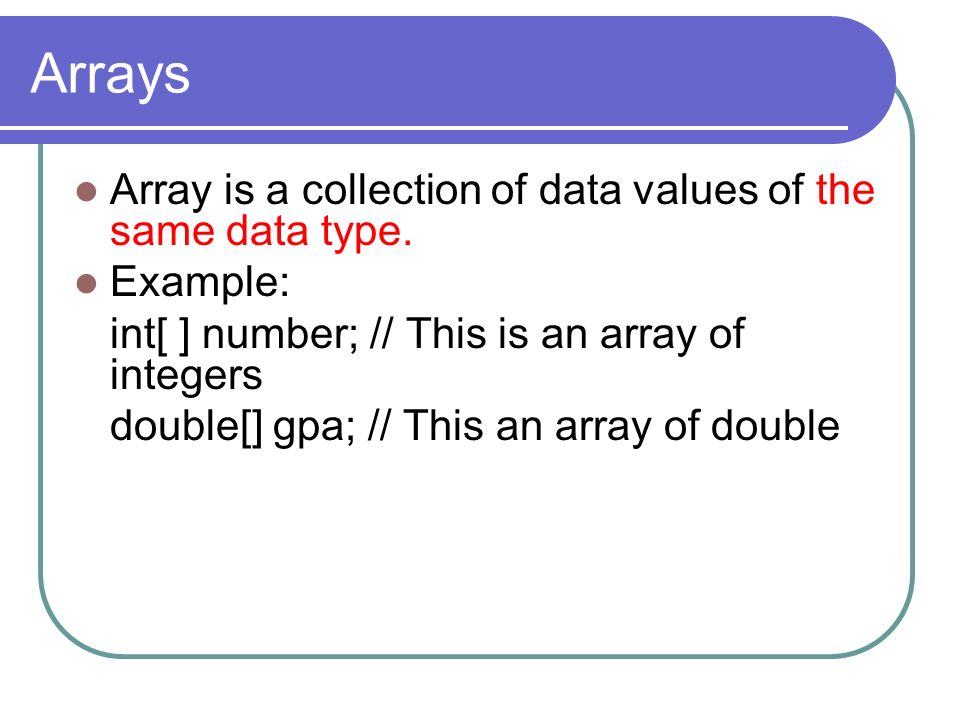 Arrays

- Array is a collection of data values of the same data type.
- Example:

int[ ] number; // This is an array of integers

double[] gpa; // This an array of double